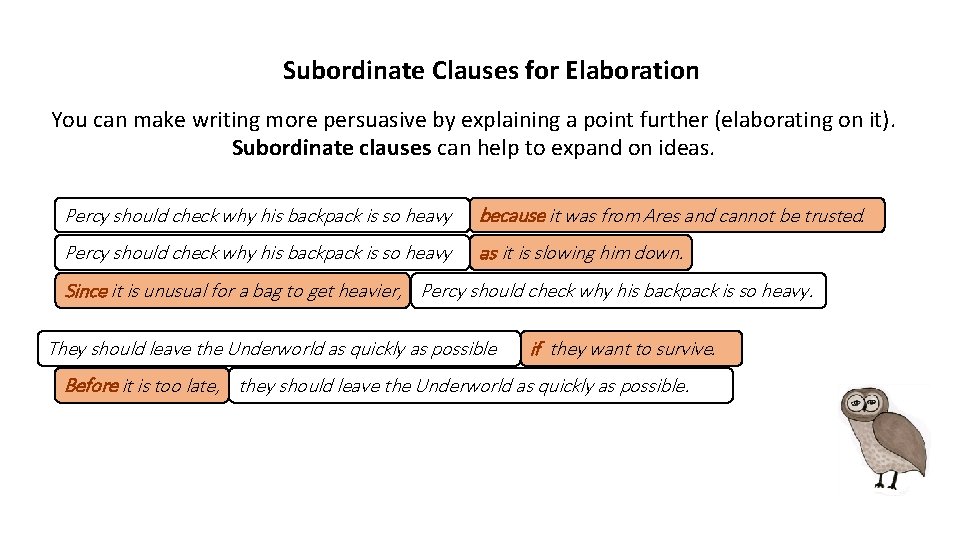 Subordinate Clauses for Elaboration

You can make writing more persuasive by explaining a point further (elaborating on it). Subordinate clauses can help to expand on ideas.

Percy should check why his backpack is so heavy because it was from Ares and cannot be trusted.

Percy should check why his backpack is so heavy as it is slowing him down.

Since it is unusual for a bag to get heavier, Percy should check why his backpack is so heavy.

They should leave the Underworld as quickly as possible if they want to survive.

Before it is too late, they should leave the Underworld as quickly as possible.